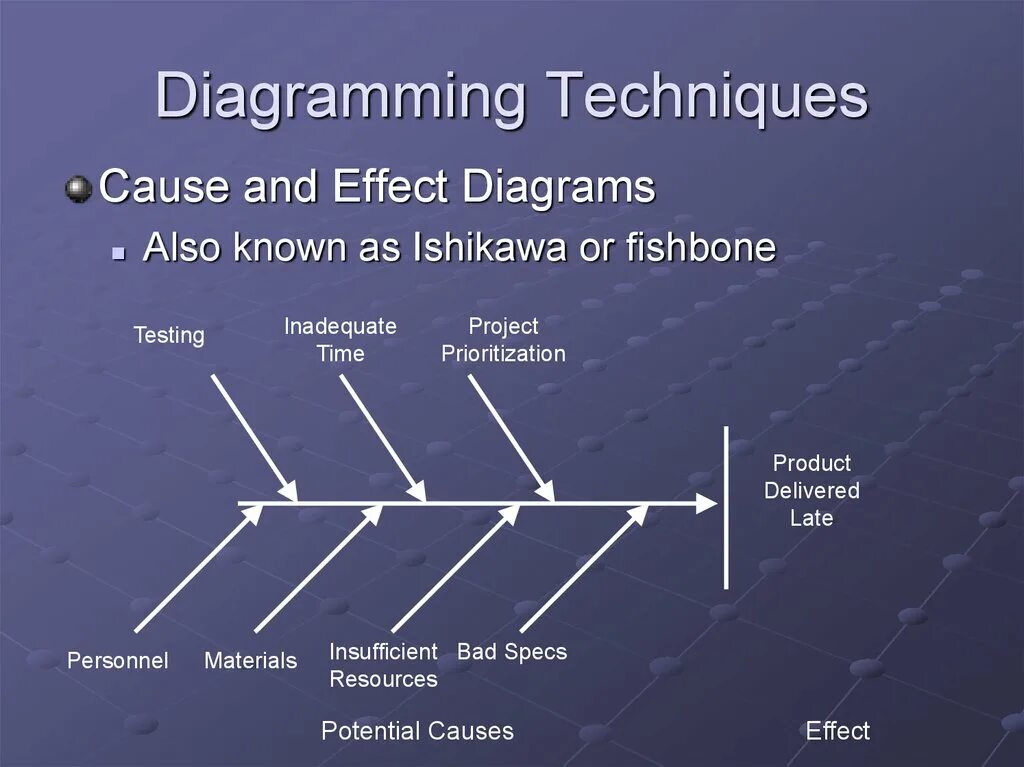 Diagramming Techniques

Cause and Effect Diagrams

Also known as Ishikawa or fishbone

Testing

Inadequate Time

Project Prioritization

Product Delivered Late

Personnel

Materials

Insufficient Resources

Bad Specs

Potential Causes

Effect